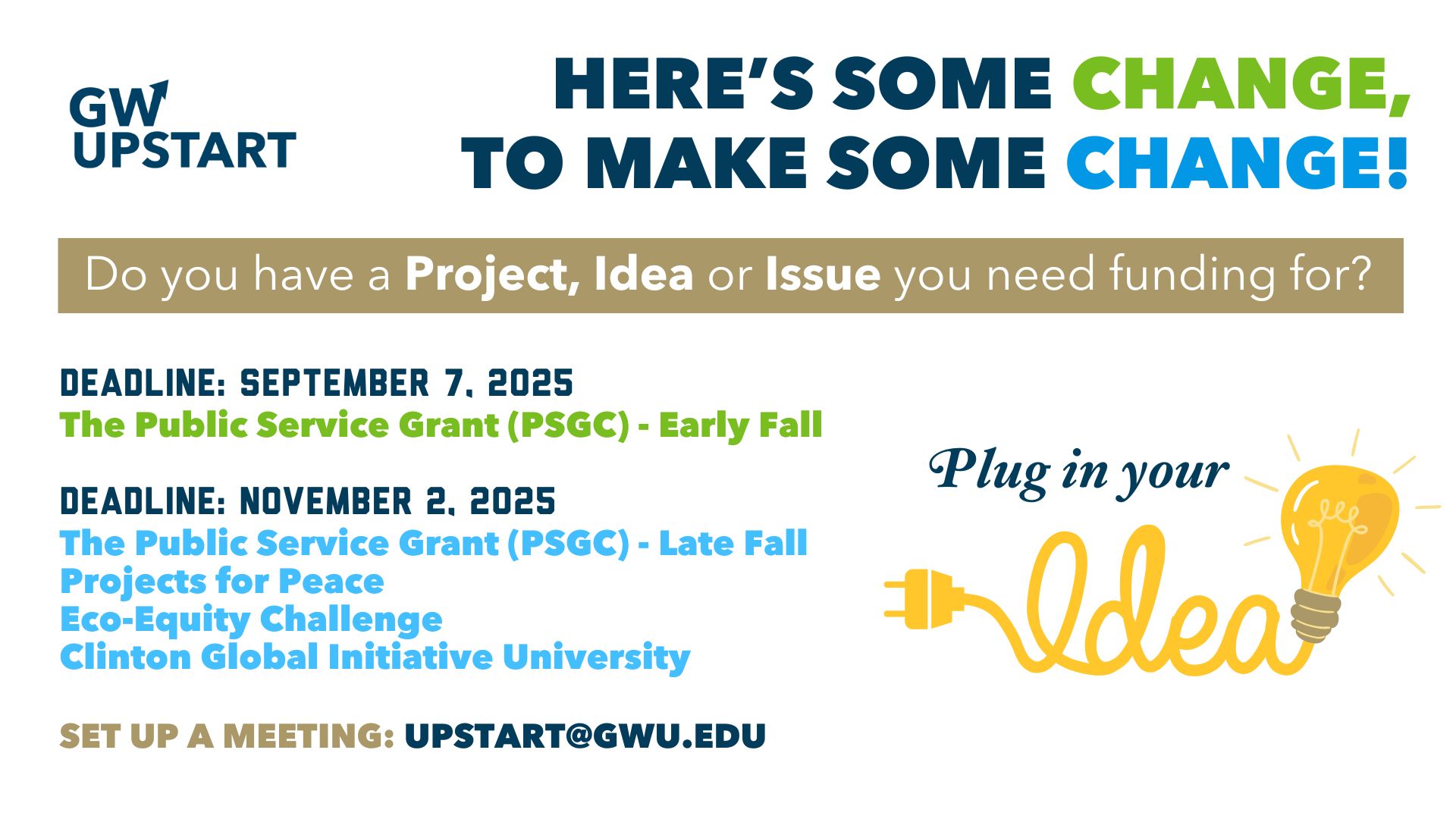 GW UPSTART

HERE'S SOME CHANGE, TO MAKE SOME CHANGE!

Do you have a Project, Idea or Issue you need funding for?

DEADLINE: SEPTEMBER 7, 2025
The Public Service Grant (PSGC) - Early Fall

DEADLINE: NOVEMBER 2, 2025
The Public Service Grant (PSGC) - Late Fall
Projects for Peace
Eco-Equity Challenge
Clinton Global Initiative University

SET UP A MEETING: UPSTART@GWU.EDU

Plug in your Idea